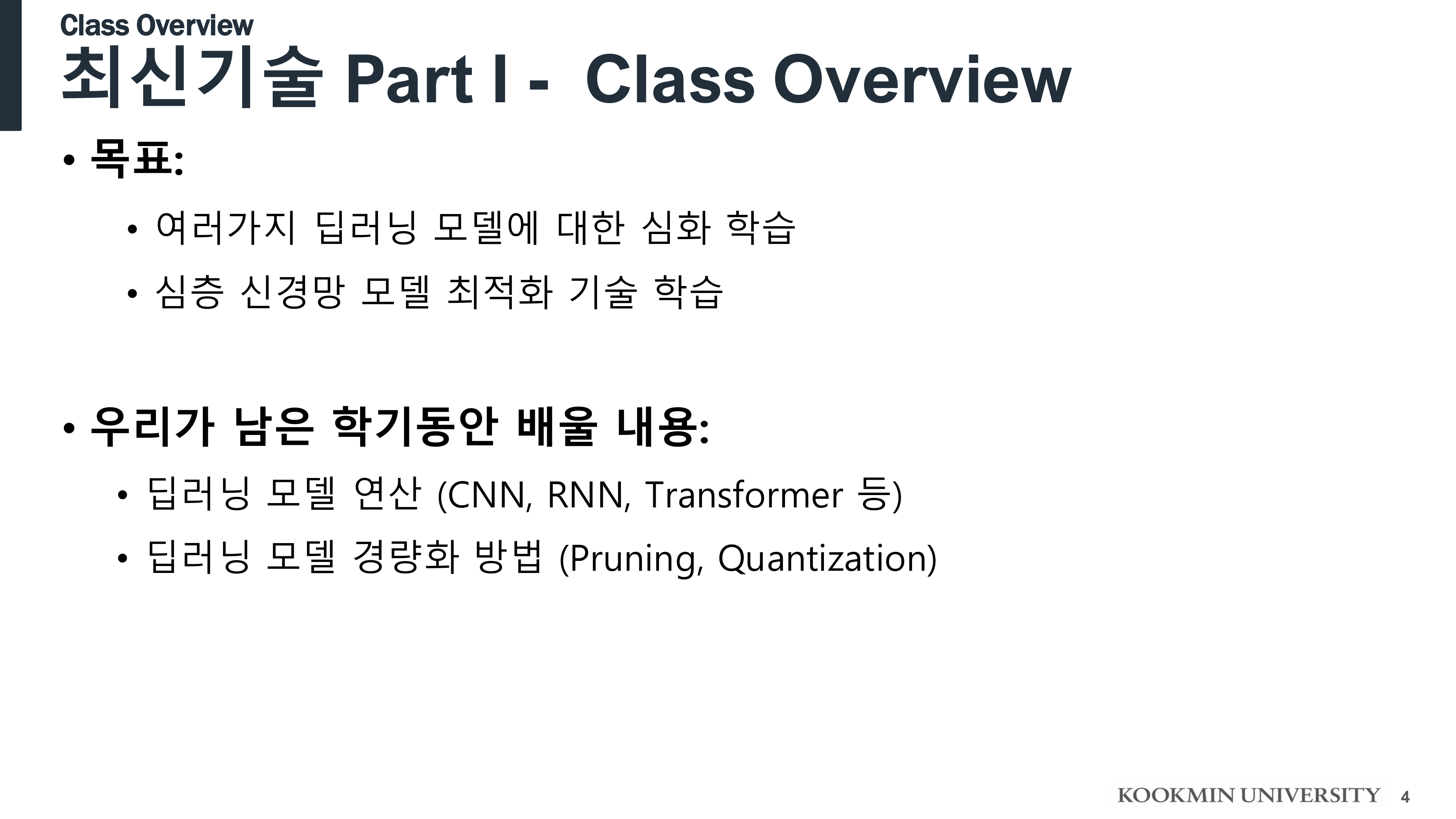 Class Overview
최신기술 Part I - Class Overview

• 목표:
  • 여러가지 딥러닝 모델에 대한 심화 학습
  • 심층 신경망 모델 최적화 기술 학습

• 우리가 남은 학기동안 배울 내용:
  • 딥러닝 모델 연산 (CNN, RNN, Transformer 등)
  • 딥러닝 모델 경량화 방법 (Pruning, Quantization)

KOOKMIN UNIVERSITY 4